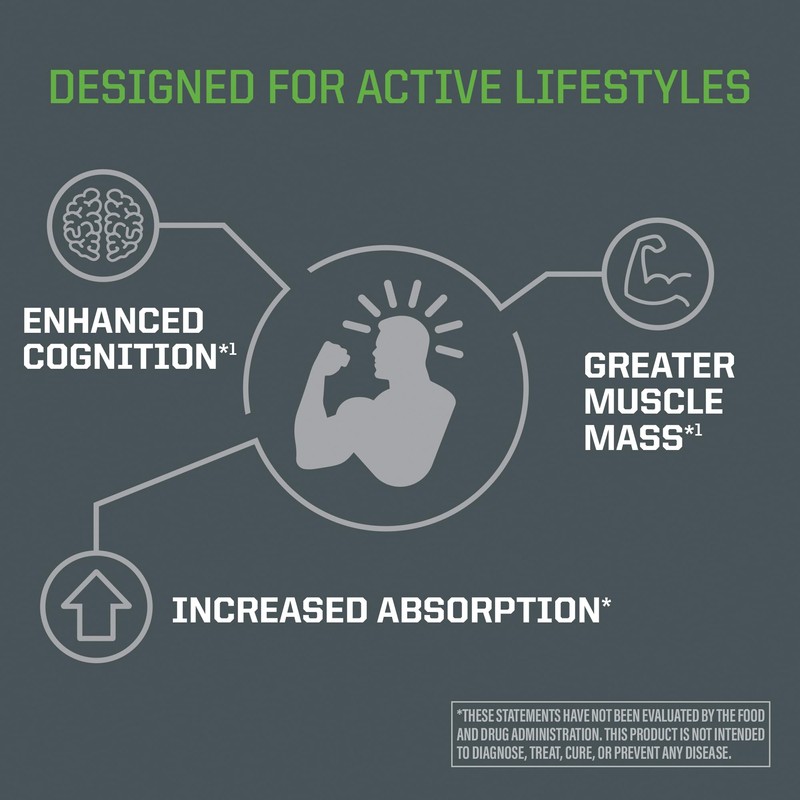 DESIGNED FOR ACTIVE LIFESTYLES

ENHANCED COGNITION*1

GREATER MUSCLE MASS*1

INCREASED ABSORPTION*

*THESE STATEMENTS HAVE NOT BEEN EVALUATED BY THE FOOD AND DRUG ADMINISTRATION. THIS PRODUCT IS NOT INTENDED TO DIAGNOSE, TREAT, CURE, OR PREVENT ANY DISEASE.